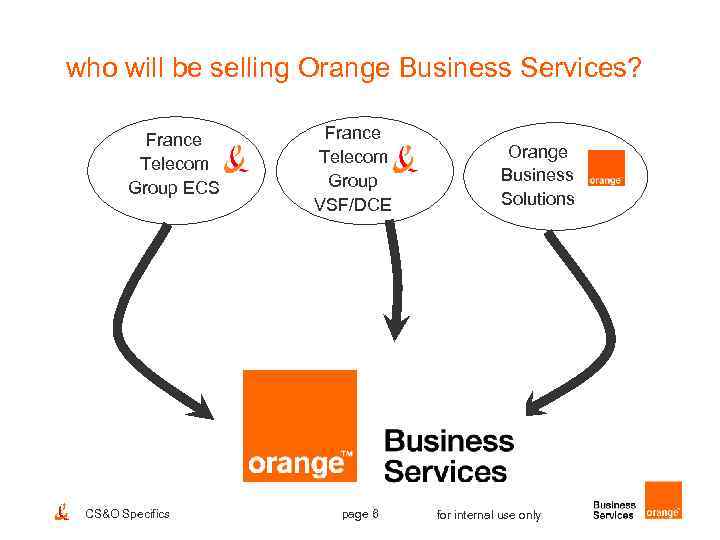 who will be selling Orange Business Services?

France Telecom Group ECS

France Telecom Group VSF/DCE

Orange Business Solutions

orange

orange™

Business Services

CS&O Specifics

page 8

for internal use only

Business Services

orange